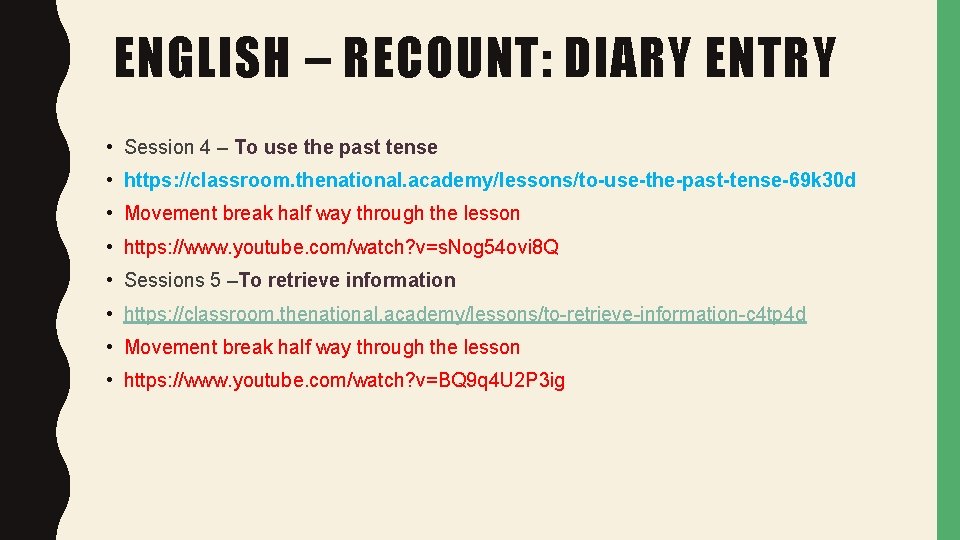 ENGLISH – RECOUNT: DIARY ENTRY

• Session 4 – To use the past tense
• https://classroom.thenational.academy/lessons/to-use-the-past-tense-69k30d
• Movement break half way through the lesson
• https://www.youtube.com/watch?v=sNog54ovi8Q
• Sessions 5 –To retrieve information
• https://classroom.thenational.academy/lessons/to-retrieve-information-c4tp4d
• Movement break half way through the lesson
• https://www.youtube.com/watch?v=BQ9q4U2P3ig